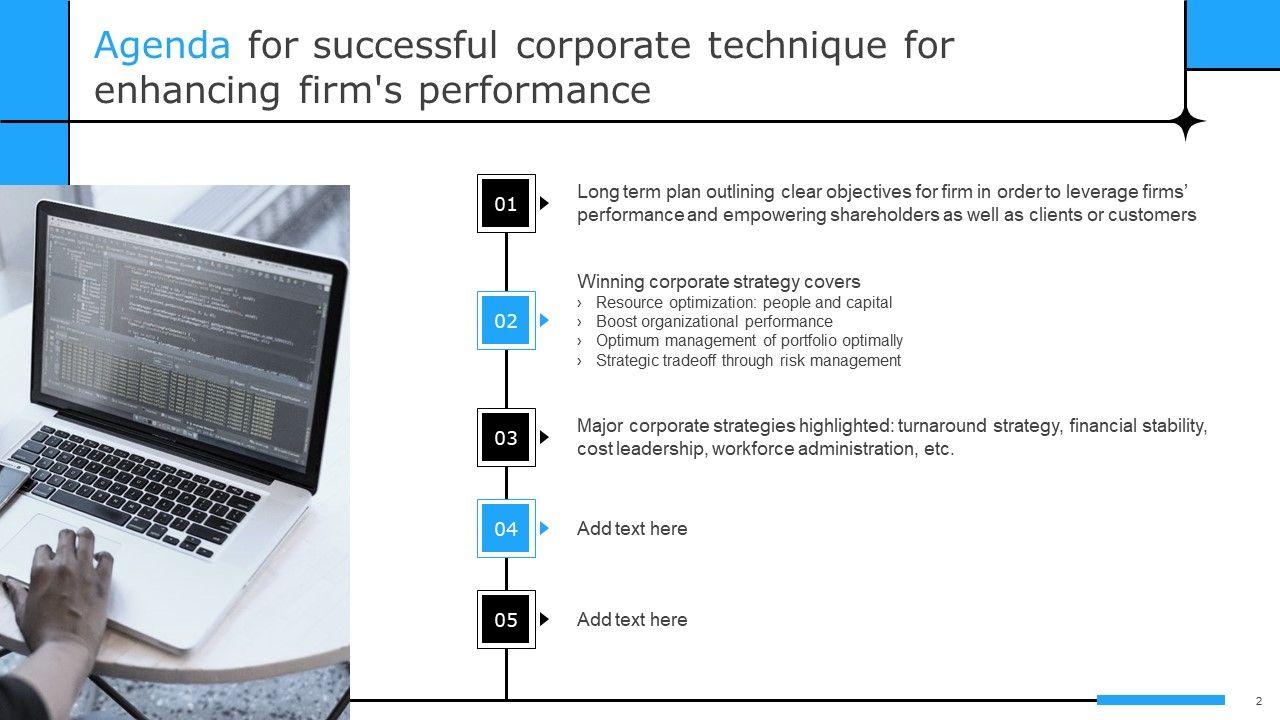 Agenda for successful corporate technique for enhancing firm's performance

01

Long term plan outlining clear objectives for firm in order to leverage firms' performance and empowering shareholders as well as clients or customers

02

Winning corporate strategy covers
› Resource optimization: people and capital
› Boost organizational performance
› Optimum management of portfolio optimally
› Strategic tradeoff through risk management

03

Major corporate strategies highlighted: turnaround strategy, financial stability, cost leadership, workforce administration, etc.

04

Add text here

05

Add text here

2